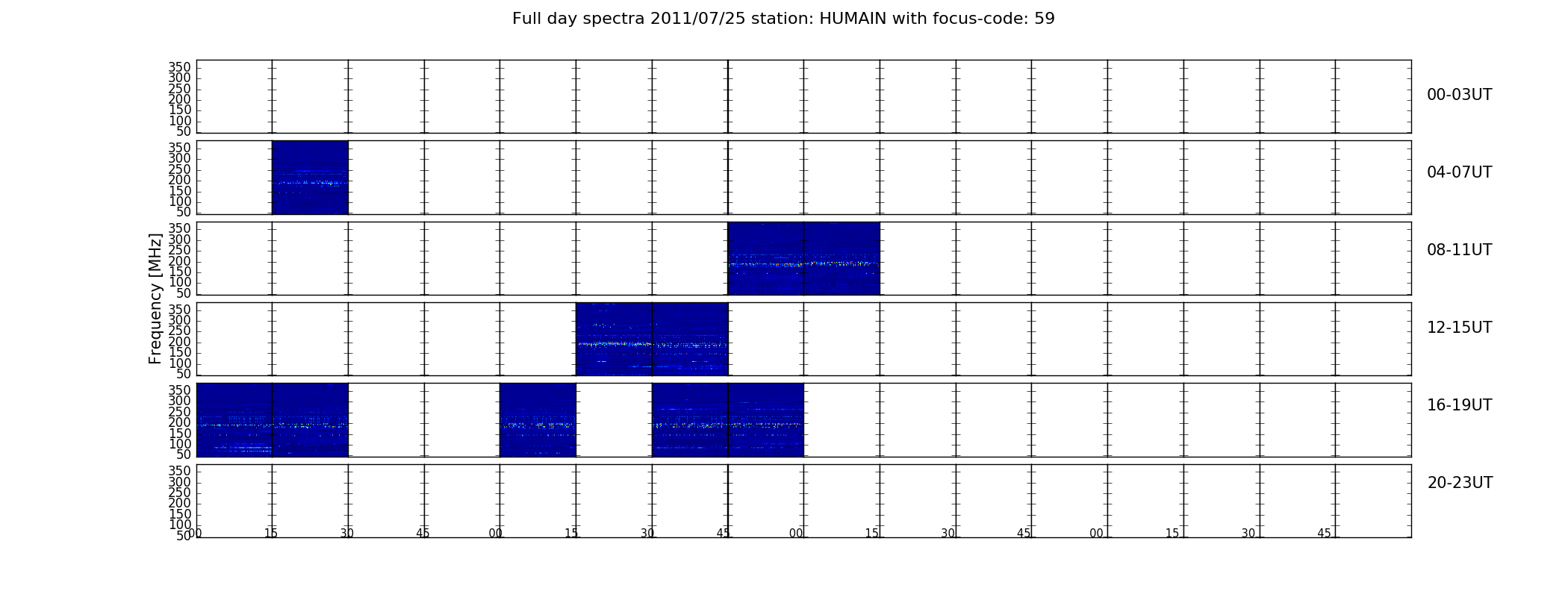 Full day spectra 2011/07/25 station: HUMAIN with focus-code: 59

Frequency [MHz]

350
300
250
200
150
100
50

00-03UT

350
300
250
200
150
100
50

04-07UT

350
300
250
200
150
100
50

08-11UT

350
300
250
200
150
100
50

12-15UT

350
300
250
200
150
100
50

16-19UT

350
300
250
200
150
100
50

20-23UT

00 15 30 45 00 15 30 45 00 15 30 45 00 15 30 45